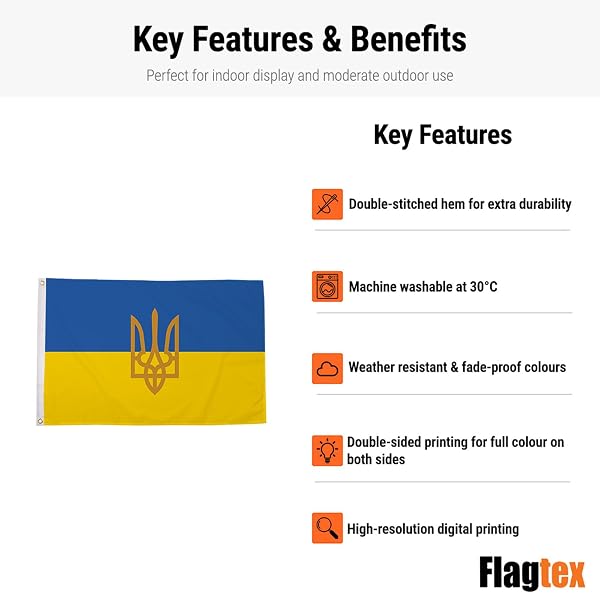 Key Features & Benefits

Perfect for indoor display and moderate outdoor use

Key Features

Double-stitched hem for extra durability

Machine washable at 30°C

Weather resistant & fade-proof colours

Double-sided printing for full colour on both sides

High-resolution digital printing

Flagtex